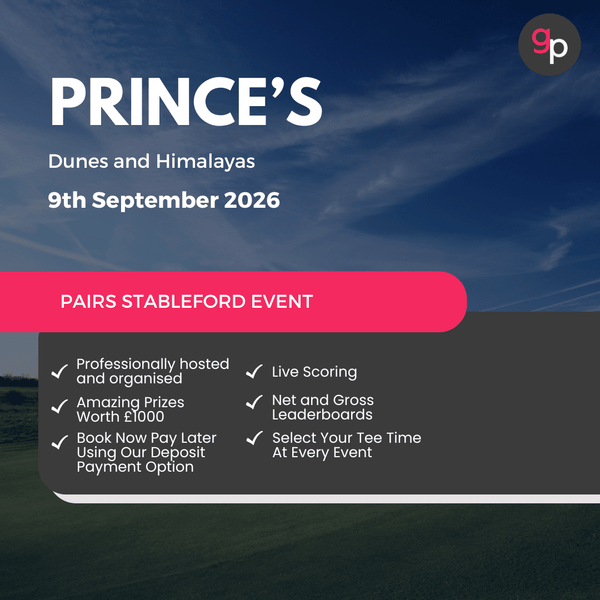 gp

PRINCE'S

Dunes and Himalayas

9th September 2026

PAIRS STABLEFORD EVENT

✓ Professionally hosted and organised

✓ Amazing Prizes Worth £1000

✓ Book Now Pay Later Using Our Deposit Payment Option

✓ Live Scoring

✓ Net and Gross Leaderboards

✓ Select Your Tee Time At Every Event